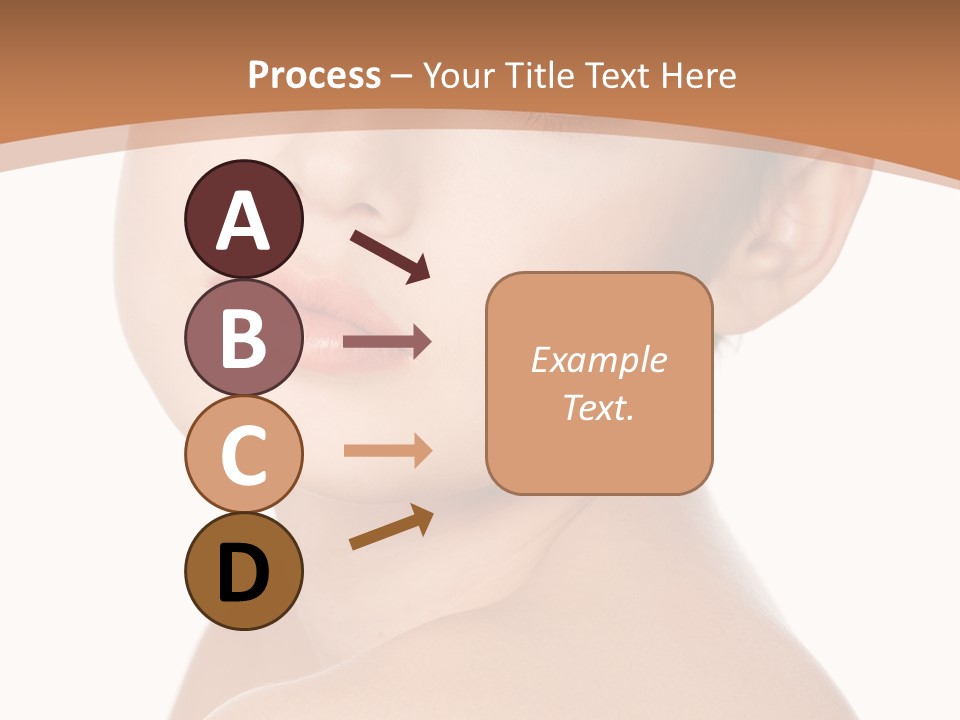 Process – Your Title Text Here

A
B
C
D

Example Text.